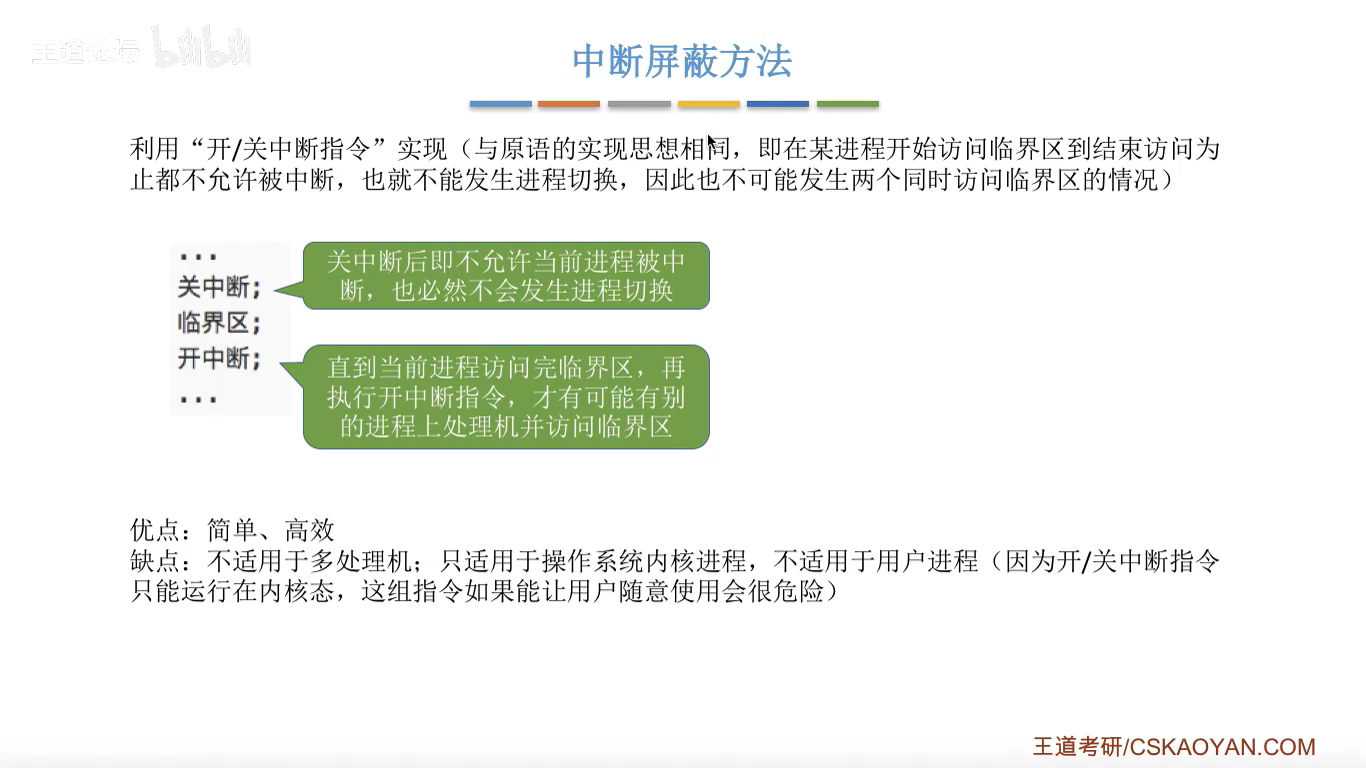 王道论坛 bilibili

中断屏蔽方法

利用“开/关中断指令”实现（与原语的实现思想相同，即在某进程开始访问临界区到结束访问为止都不允许被中断，也就不能发生进程切换，因此也不可能发生两个同时访问临界区的情况）

...
关中断;
临界区;
开中断;
...

关中断后即不允许当前进程被中断，也必然不会发生进程切换

直到当前进程访问完临界区，再执行开中断指令，才有可能有别的进程上处理机并访问临界区

优点：简单、高效
缺点：不适用于多处理机；只适用于操作系统内核进程，不适用于用户进程（因为开/关中断指令只能运行在内核态，这组指令如果能让用户随意使用会很危险）

王道考研/CSKAOYAN.COM